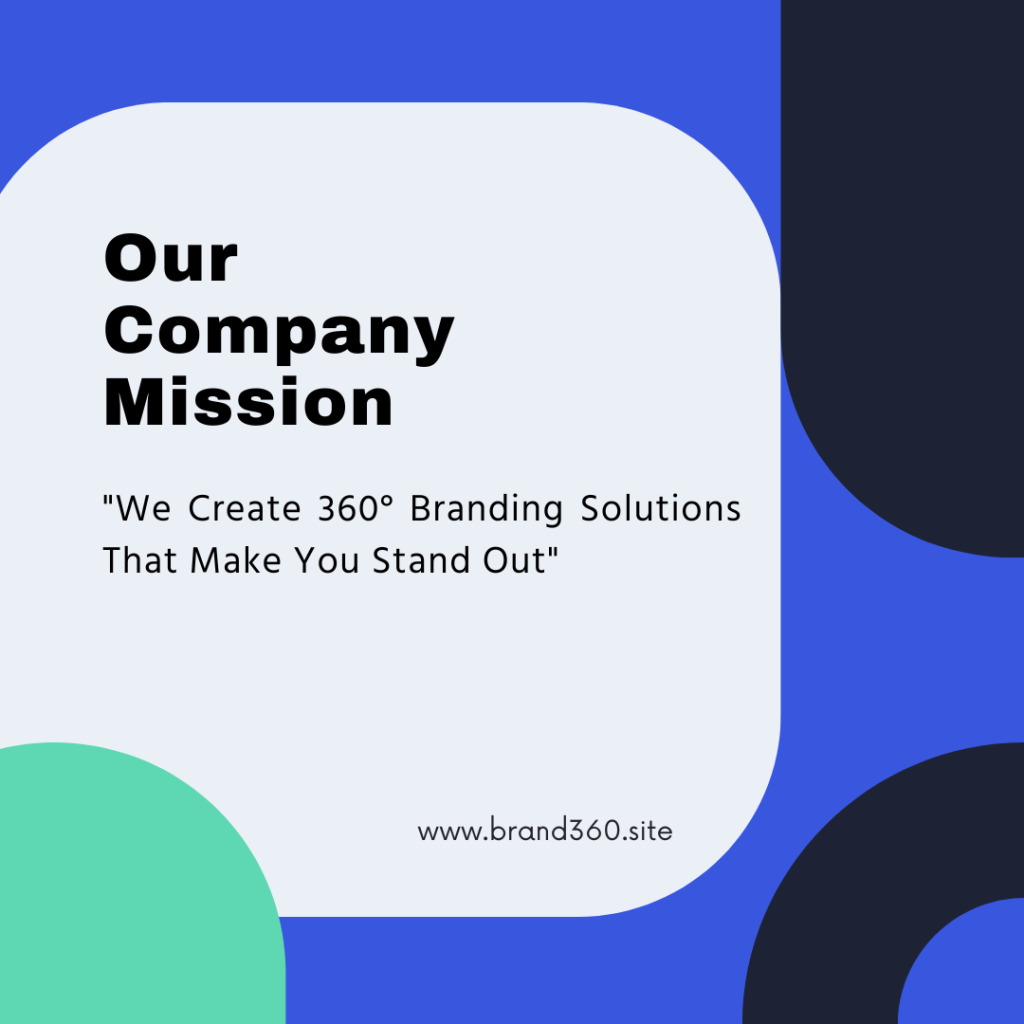 Our Company Mission

"We Create 360° Branding Solutions That Make You Stand Out"

www.brand360.site